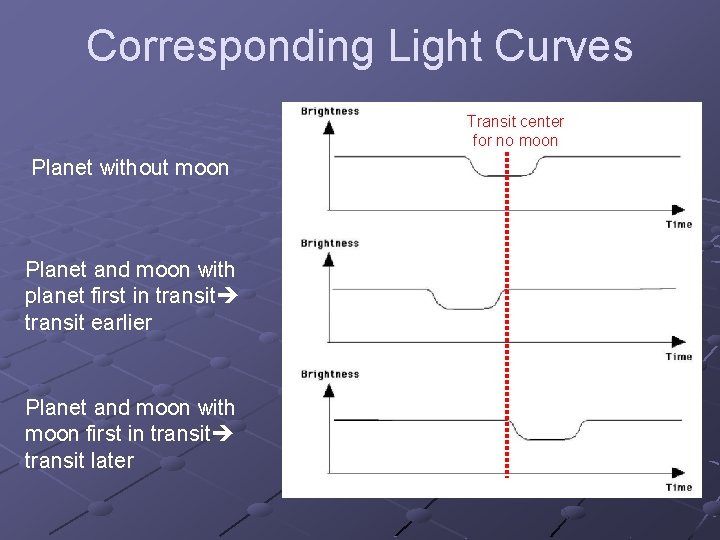 Corresponding Light Curves

Planet without moon

Planet and moon with planet first in transit→ transit earlier

Planet and moon with moon first in transit→ transit later

Brightness

Transit center for no moon

Time

Brightness

Time

Brightness

Time